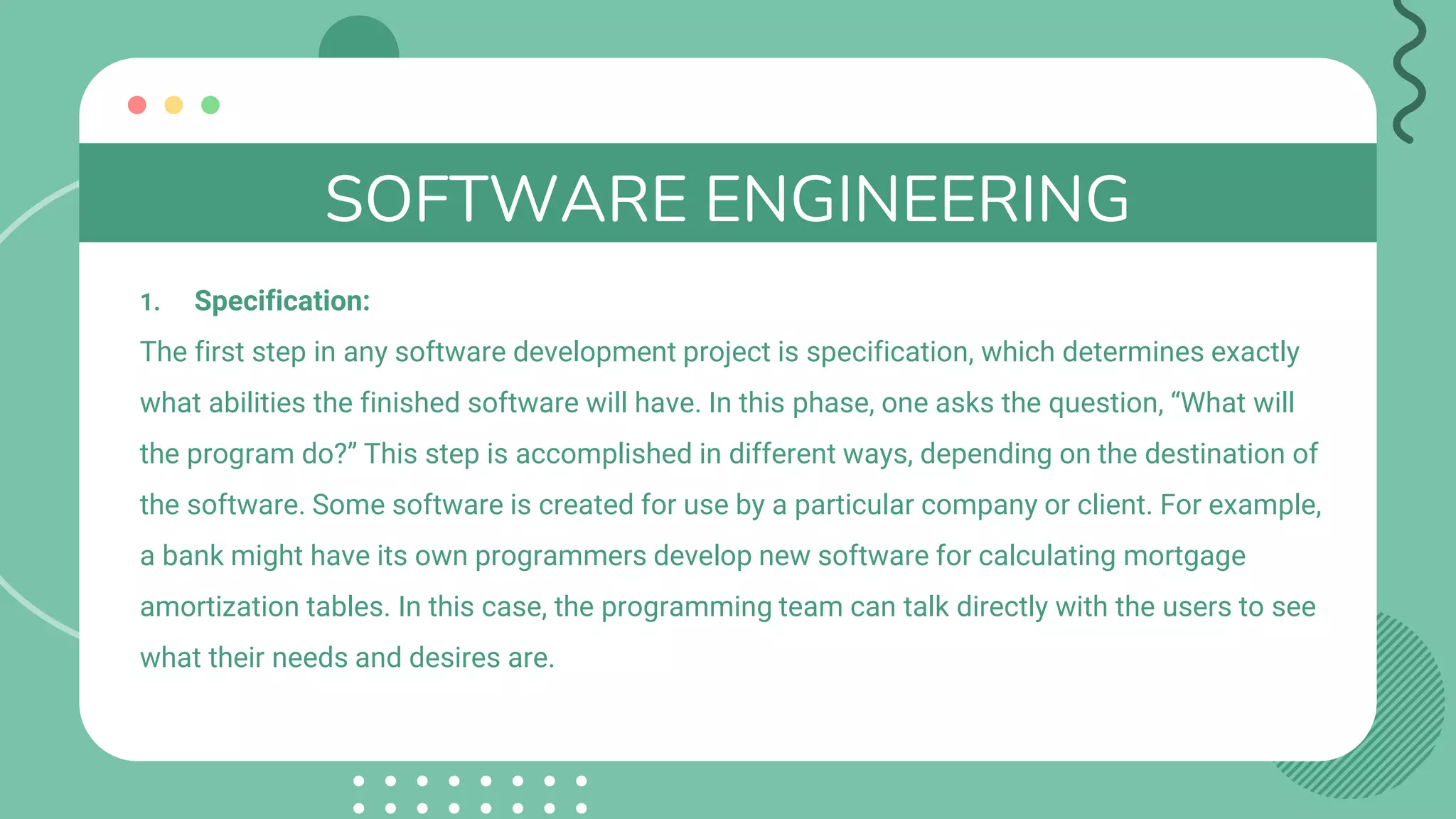 SOFTWARE ENGINEERING

1. Specification:

The first step in any software development project is specification, which determines exactly what abilities the finished software will have. In this phase, one asks the question, “What will the program do?” This step is accomplished in different ways, depending on the destination of the software. Some software is created for use by a particular company or client. For example, a bank might have its own programmers develop new software for calculating mortgage amortization tables. In this case, the programming team can talk directly with the users to see what their needs and desires are.